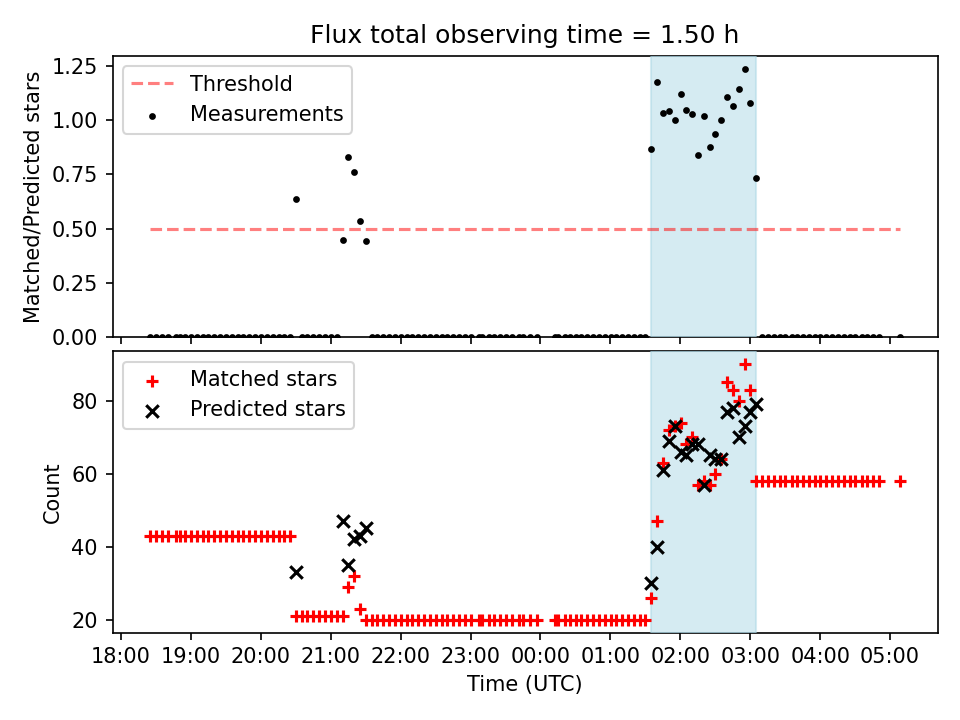 Flux total observing time = 1.50 h

Threshold
Measurements

Matched/Predicted stars

1.25
1.00
0.75
0.50
0.25
0.00

Matched stars
Predicted stars

Count

80
60
40
20

18:00 19:00 20:00 21:00 22:00 23:00 00:00 01:00 02:00 03:00 04:00 05:00

Time (UTC)